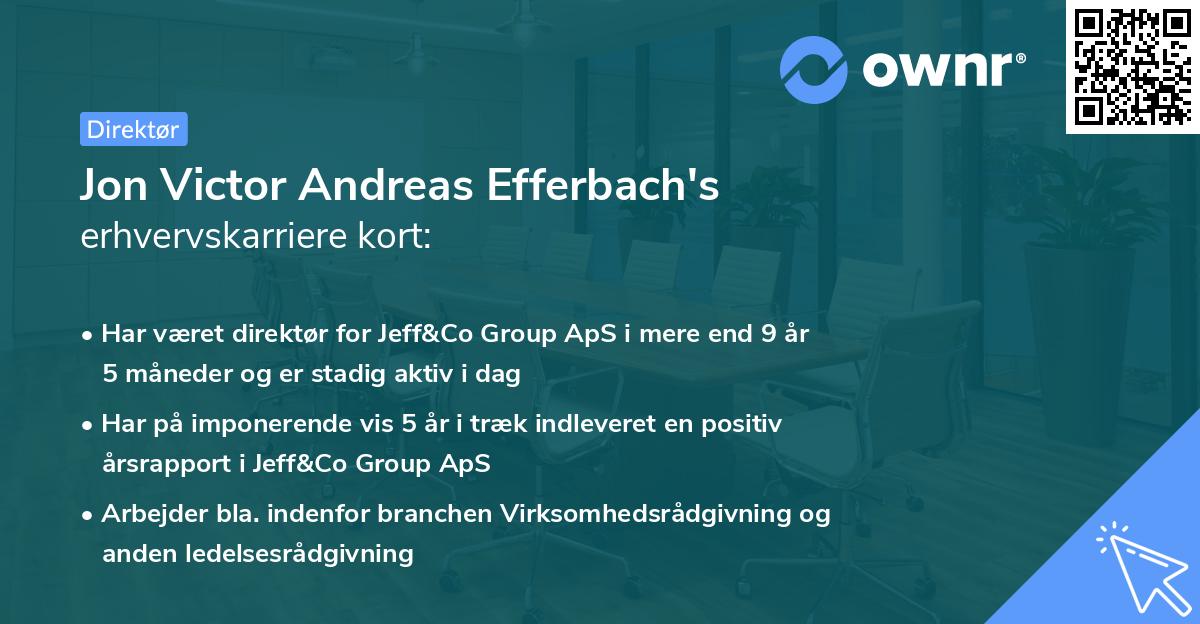 ownr®

Direktør

Jon Victor Andreas Efferbach's
erhvervskarriere kort:

• Har været direktør for Jeff&Co Group ApS i mere end 9 år 5 måneder og er stadig aktiv i dag

• Har på imponerende vis 5 år i træk indleveret en positiv årsrapport i Jeff&Co Group ApS

• Arbejder bla. indenfor branchen Virksomhedsrådgivning og anden ledelsesrådgivning